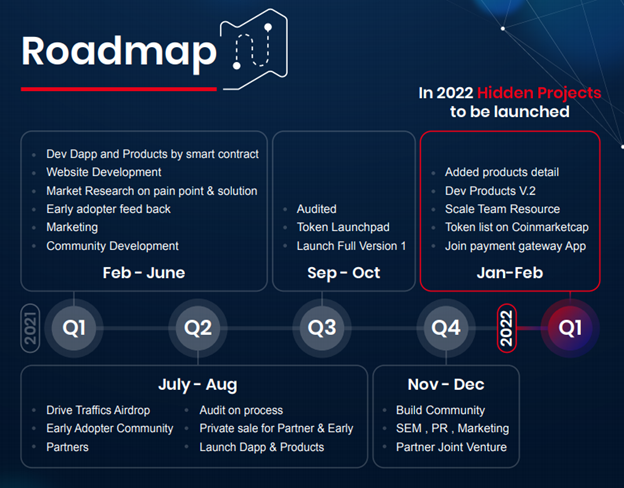 Roadmap

In 2022 Hidden Projects to be launched

- Dev Dapp and Products by smart contract
- Website Development
- Market Research on pain point & solution
- Early adopter feed back
- Marketing
- Community Development

Feb - June

- Audited
- Token Launchpad
- Launch Full Version 1

Sep - Oct

- Added products detail
- Dev Products V.2
- Scale Team Resource
- Token list on Coinmarketcap
- Join payment gateway App

Jan-Feb

2021 Q1 Q2 Q3 Q4 2022 Q1

July - Aug

- Drive Traffics Airdrop
- Early Adopter Community
- Partners
- Audit on process
- Private sale for Partner & Early
- Launch Dapp & Products

Nov - Dec

- Build Community
- SEM , PR , Marketing
- Partner Joint Venture